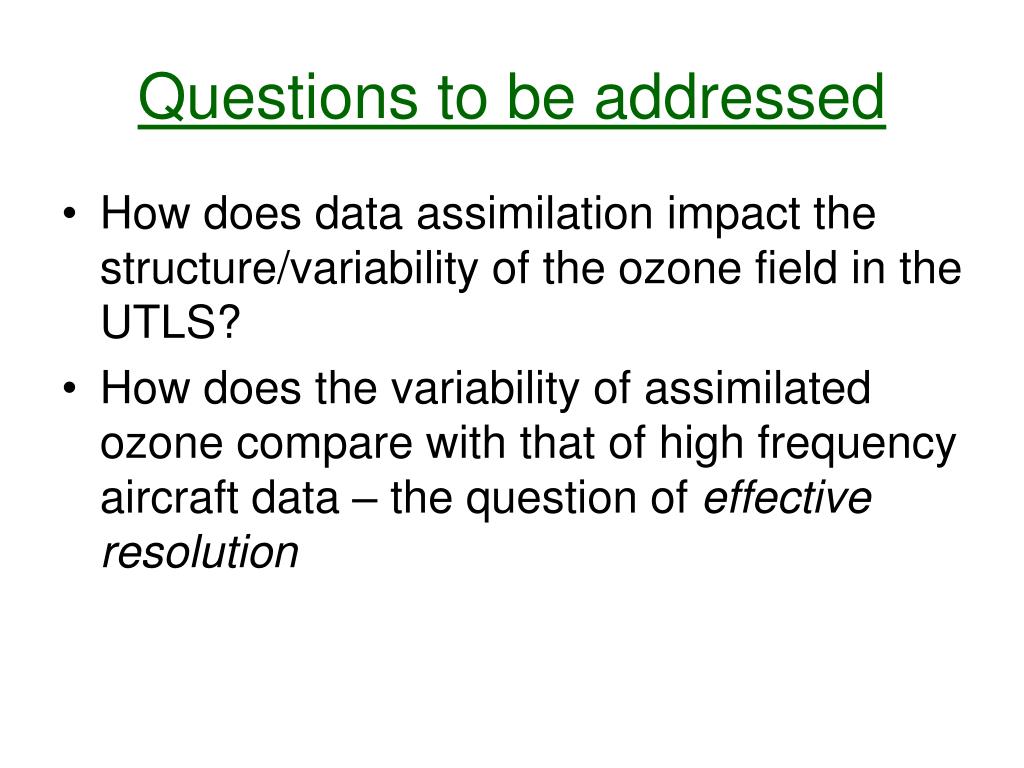 Questions to be addressed

• How does data assimilation impact the structure/variability of the ozone field in the UTLS?
• How does the variability of assimilated ozone compare with that of high frequency aircraft data – the question of effective resolution